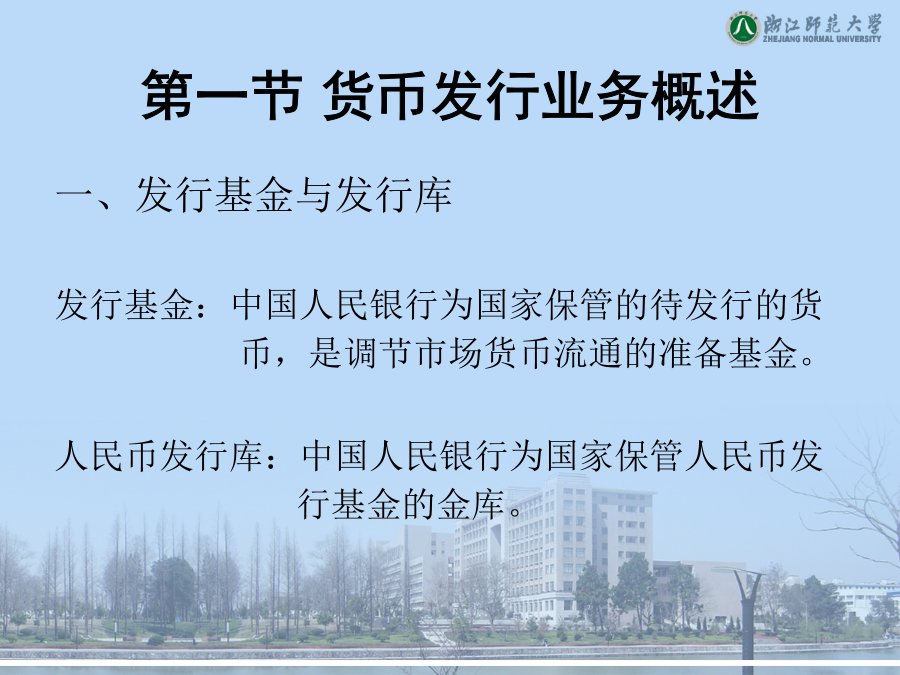 浙江师范大学
ZHEJIANG NORMAL UNIVERSITY

第一节 货币发行业务概述

一、发行基金与发行库

发行基金：中国人民银行为国家保管的待发行的货币，是调节市场货币流通的准备基金。

人民币发行库：中国人民银行为国家保管人民币发行基金的金库。